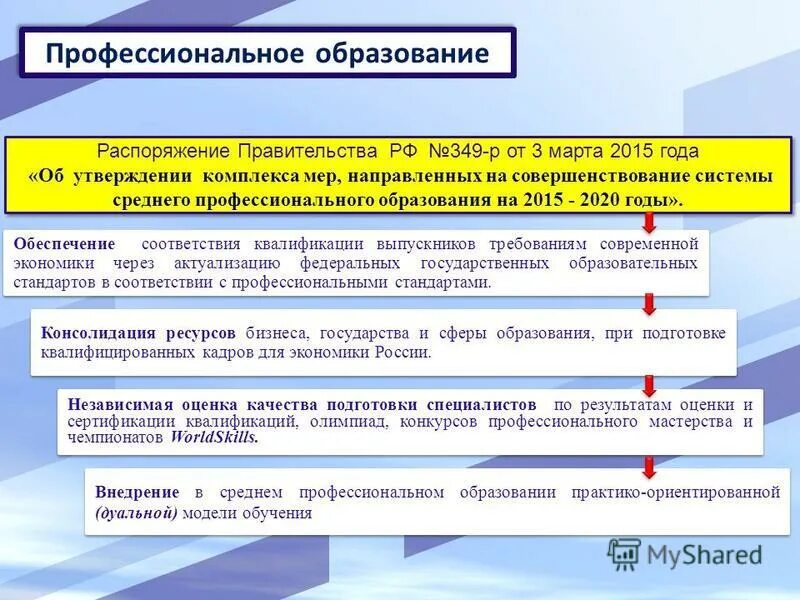 Профессиональное образование

Распоряжение Правительства РФ №349-р от 3 марта 2015 года «Об утверждении комплекса мер, направленных на совершенствование системы среднего профессионального образования на 2015 - 2020 годы».

Обеспечение соответствия квалификации выпускников требованиям современной экономики через актуализацию федеральных государственных образовательных стандартов в соответствии с профессиональными стандартами.

Консолидация ресурсов бизнеса, государства и сферы образования, при подготовке квалифицированных кадров для экономики России.

Независимая оценка качества подготовки специалистов по результатам оценки и сертификации квалификаций, олимпиад, конкурсов профессионального мастерства и чемпионатов WorldSkills.

Внедрение в среднем профессиональном образовании практико-ориентированной (дуальной) модели обучения

MyShared